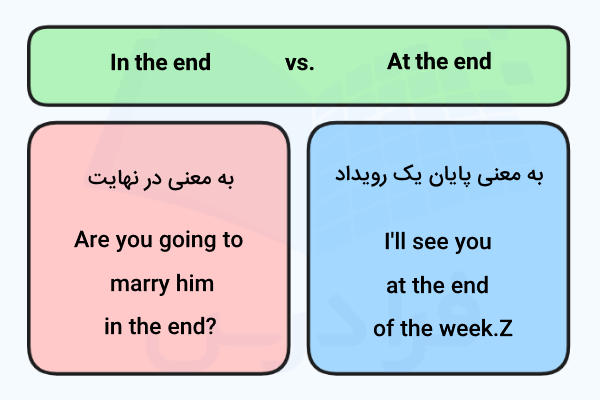 In the end vs. At the end

به معنی در نهایت

Are you going to marry him in the end?

به معنی پایان یک رویداد

I'll see you at the end of the week.Z